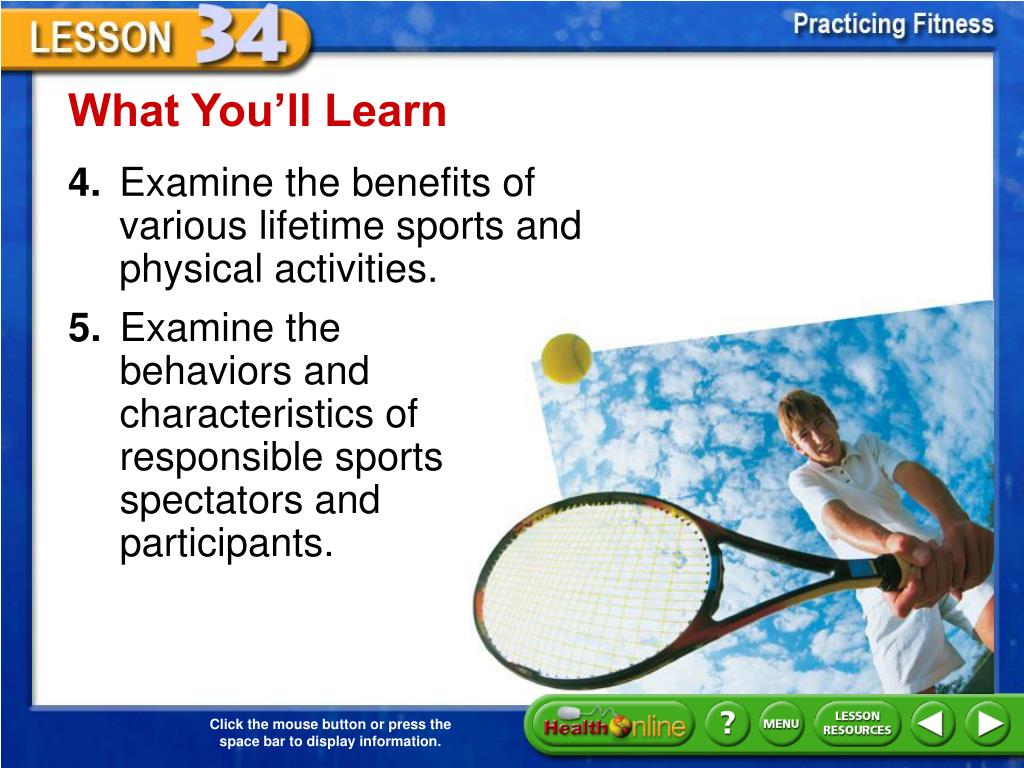 LESSON 34

Practicing Fitness

What You'll Learn

4. Examine the benefits of various lifetime sports and physical activities.

5. Examine the behaviors and characteristics of responsible sports spectators and participants.

Click the mouse button or press the space bar to display information.

Health Online

?

MENU

LESSON RESOURCES